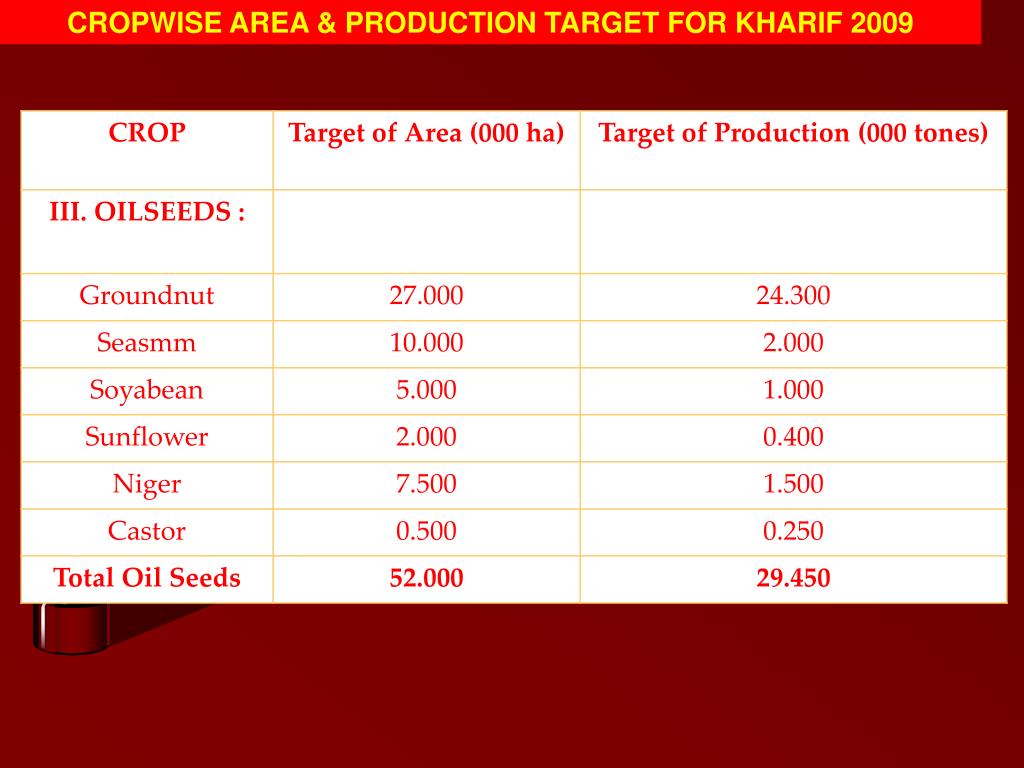 CROPWISE AREA & PRODUCTION TARGET FOR KHARIF 2009

| CROP | Target of Area (000 ha) | Target of Production (000 tones) |
|---|---|---|
| III. OILSEEDS : | | |
| Groundnut | 27.000 | 24.300 |
| Seasmm | 10.000 | 2.000 |
| Soyabean | 5.000 | 1.000 |
| Sunflower | 2.000 | 0.400 |
| Niger | 7.500 | 1.500 |
| Castor | 0.500 | 0.250 |
| Total Oil Seeds | 52.000 | 29.450 |